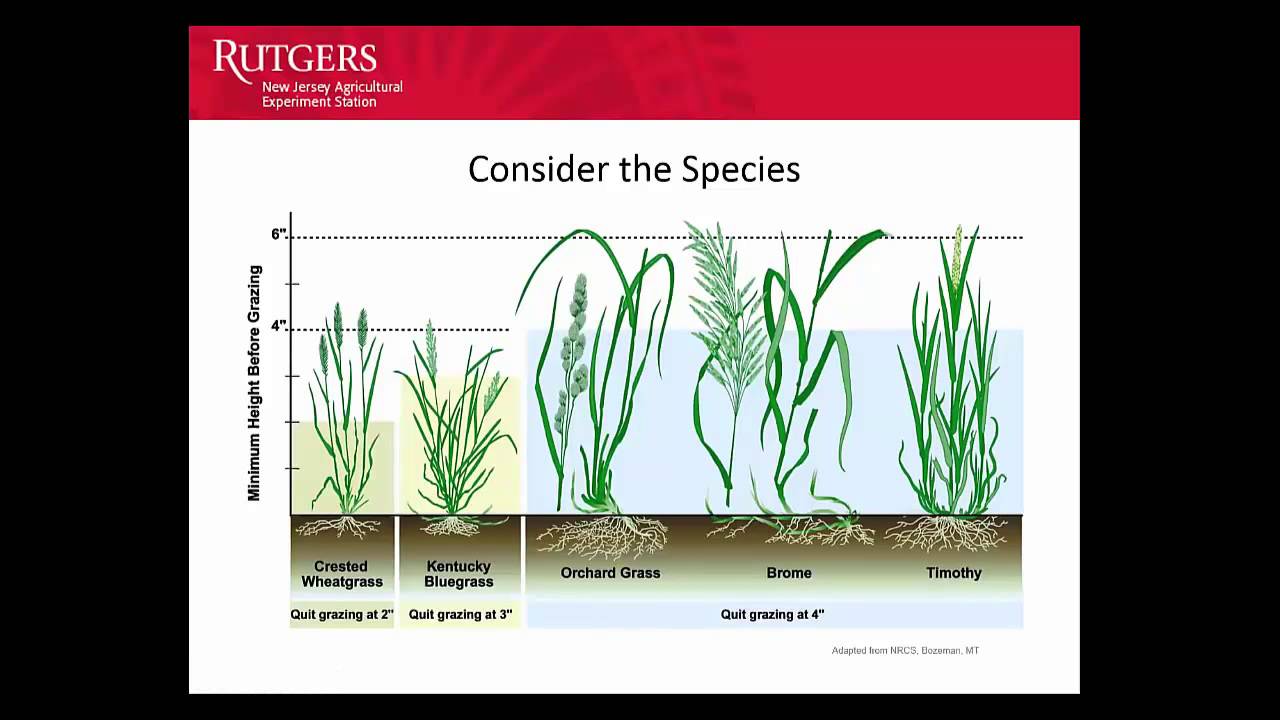 RUTGERS
New Jersey Agricultural Experiment Station

Consider the Species

Minimum Height Before Grazing

6"

4"

Crested Wheatgrass

Kentucky Bluegrass

Orchard Grass

Brome

Timothy

Quit grazing at 2"

Quit grazing at 3"

Quit grazing at 4"

Adapted from NRCS, Bozeman, MT